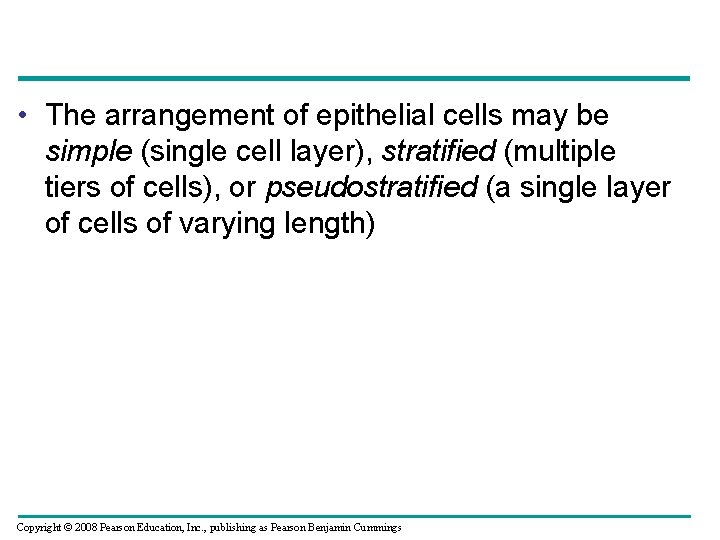 • The arrangement of epithelial cells may be simple (single cell layer), stratified (multiple tiers of cells), or pseudostratified (a single layer of cells of varying length)

Copyright © 2008 Pearson Education, Inc., publishing as Pearson Benjamin Cummings